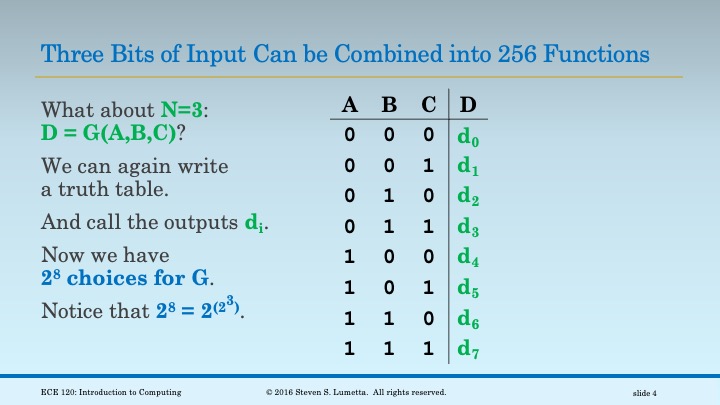 Three Bits of Input Can be Combined into 256 Functions

What about N=3:
D = G(A,B,C)?

We can again write a truth table.

And call the outputs $d_i$.

Now we have
$2^8$ choices for G.

Notice that $2^8 = 2^{(2^3)}$.

| A | B | C | D |
|---|---|---|---|
| 0 | 0 | 0 | $d_0$ |
| 0 | 0 | 1 | $d_1$ |
| 0 | 1 | 0 | $d_2$ |
| 0 | 1 | 1 | $d_3$ |
| 1 | 0 | 0 | $d_4$ |
| 1 | 0 | 1 | $d_5$ |
| 1 | 1 | 0 | $d_6$ |
| 1 | 1 | 1 | $d_7$ |

ECE 120: Introduction to Computing © 2016 Steven S. Lumetta. All rights reserved. slide 4